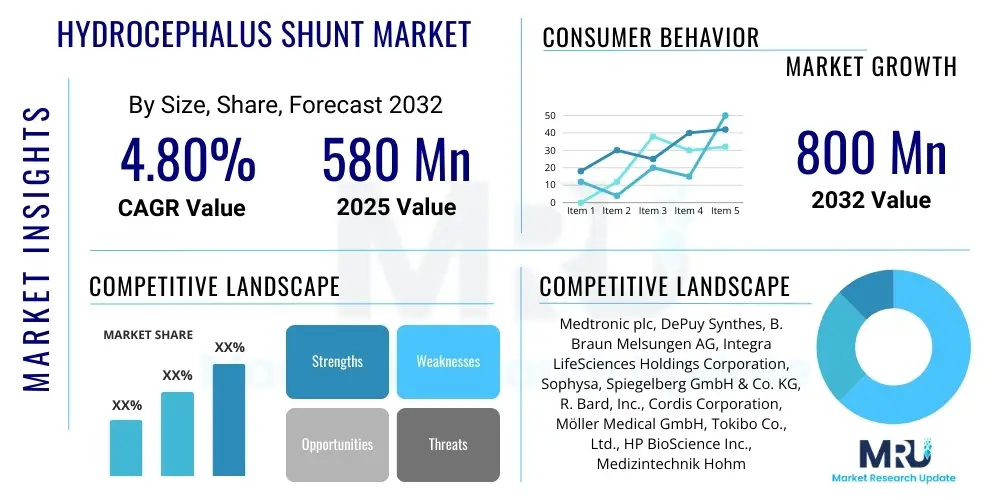 MARKET INSIGHTS

HYDROCEPHALUS SHUNT MARKET

By Size, Share, Forecast 2032

4.80%
CAGR Value

580 Mn
2025 Value

CONSUMER BEHAVIOR

MARKET GROWTH

50
40
30
20
10
0
Item 1 Item 2 Item 3 Item 4 Item 5

800 Mn
2032 Value

COMPETITIVE LANDSCAPE

MARKET SHARE

XX%
XX%
XX%

Strengths
Weaknesses
Opportunities
Threats

COMPETITIVE LANDSCAPE

Medtronic plc, DePuy Synthes, B. Braun Melsungen AG, Integra LifeSciences Holdings Corporation, Sophysa, Spiegelberg GmbH & Co. KG, R. Bard, Inc., Cordis Corporation, Möller Medical GmbH, Tokibo Co., Ltd., HP BioScience Inc., Medizintechnik Hohm

MRU
Market Research Update